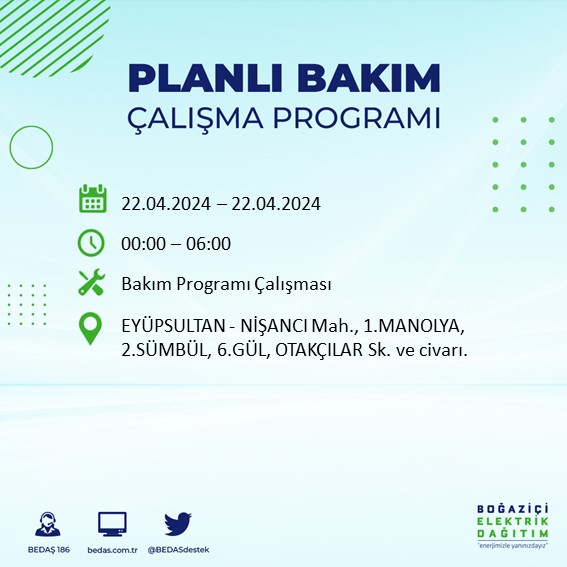 PLANLI BAKIM
ÇALIŞMA PROGRAMI

22.04.2024 – 22.04.2024

00:00 – 06:00

Bakım Programı Çalışması

EYÜPSULTAN - NİŞANCI Mah., 1.MANOLYA, 2.SÜMBÜL, 6.GÜL, OTAKÇILAR Sk. ve civarı.

BEDAŞ 186
bedas.com.tr
@BEDASdestek

BOĞAZİÇİ
ELEKTRİK
DAĞITIM
"enerjimizle yanınızdayız"